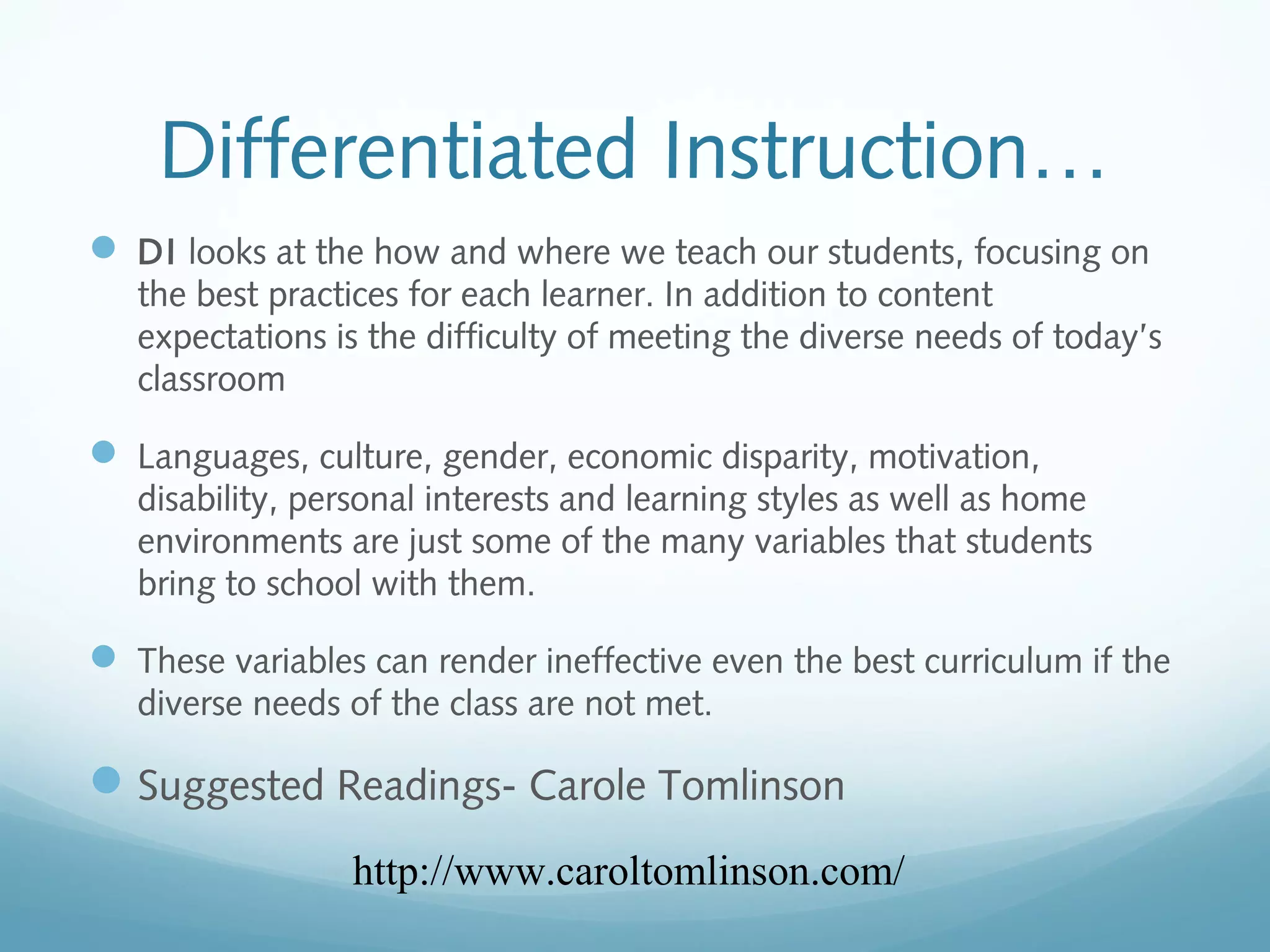 Differentiated Instruction…

DI looks at the how and where we teach our students, focusing on the best practices for each learner. In addition to content expectations is the difficulty of meeting the diverse needs of today's classroom

Languages, culture, gender, economic disparity, motivation, disability, personal interests and learning styles as well as home environments are just some of the many variables that students bring to school with them.

These variables can render ineffective even the best curriculum if the diverse needs of the class are not met.

Suggested Readings- Carole Tomlinson

http://www.caroltomlinson.com/